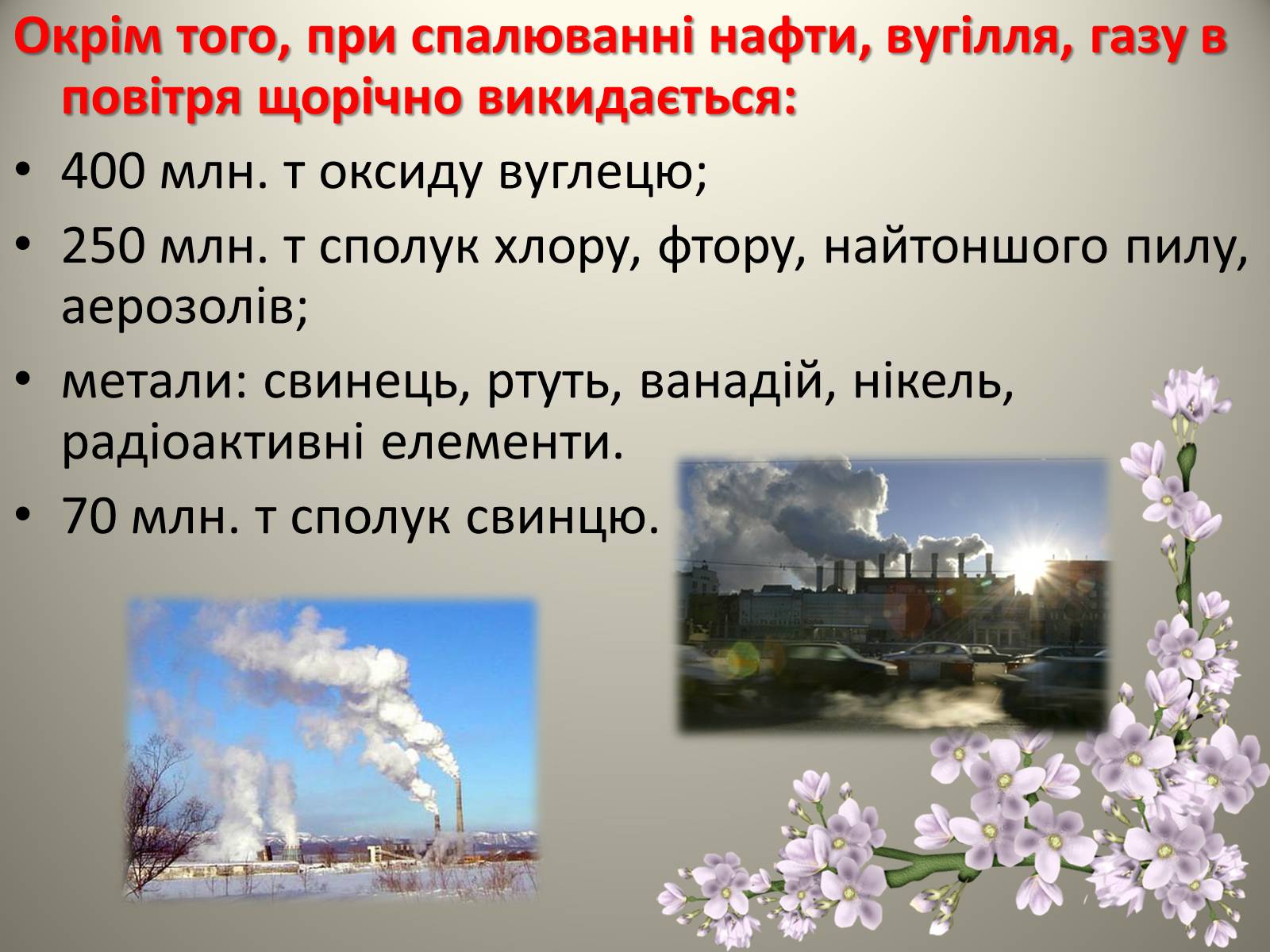 Окрім того, при спалюванні нафти, вугілля, газу в повітря щорічно викидається:

• 400 млн. т оксиду вуглецю;
• 250 млн. т сполук хлору, фтору, найтоншого пилу, аерозолів;
• метали: свинець, ртуть, ванадій, нікель, радіоактивні елементи.
• 70 млн. т сполук свинцю.